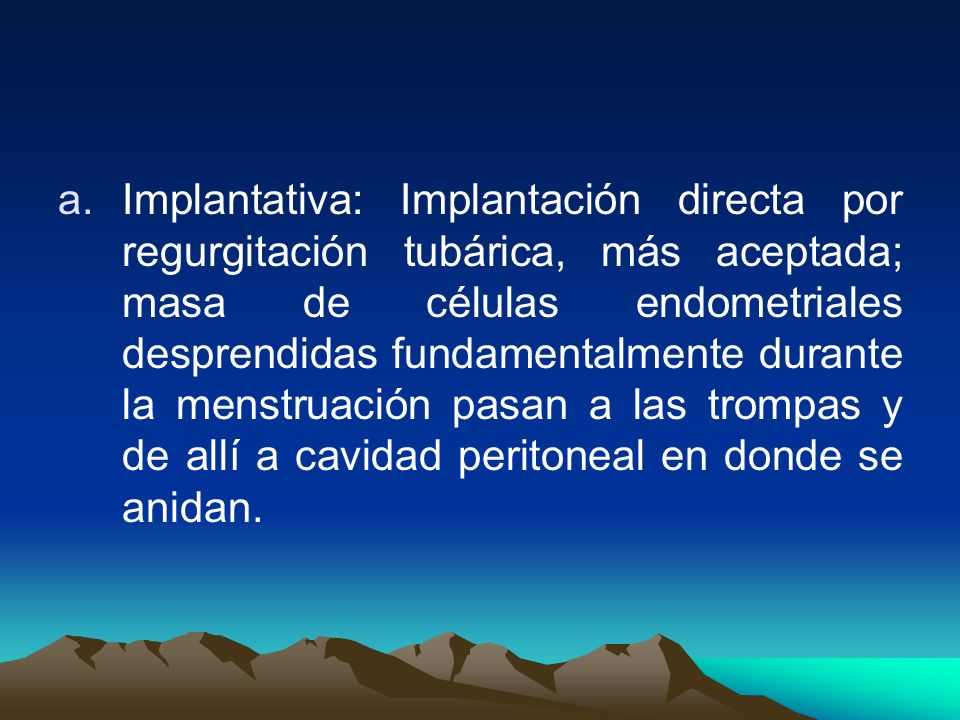 a. Implantativa: Implantación directa por regurgitación tubárica, más aceptada; masa de células endometriales desprendidas fundamentalmente durante la menstruación pasan a las trompas y de allí a cavidad peritoneal en donde se anidan.